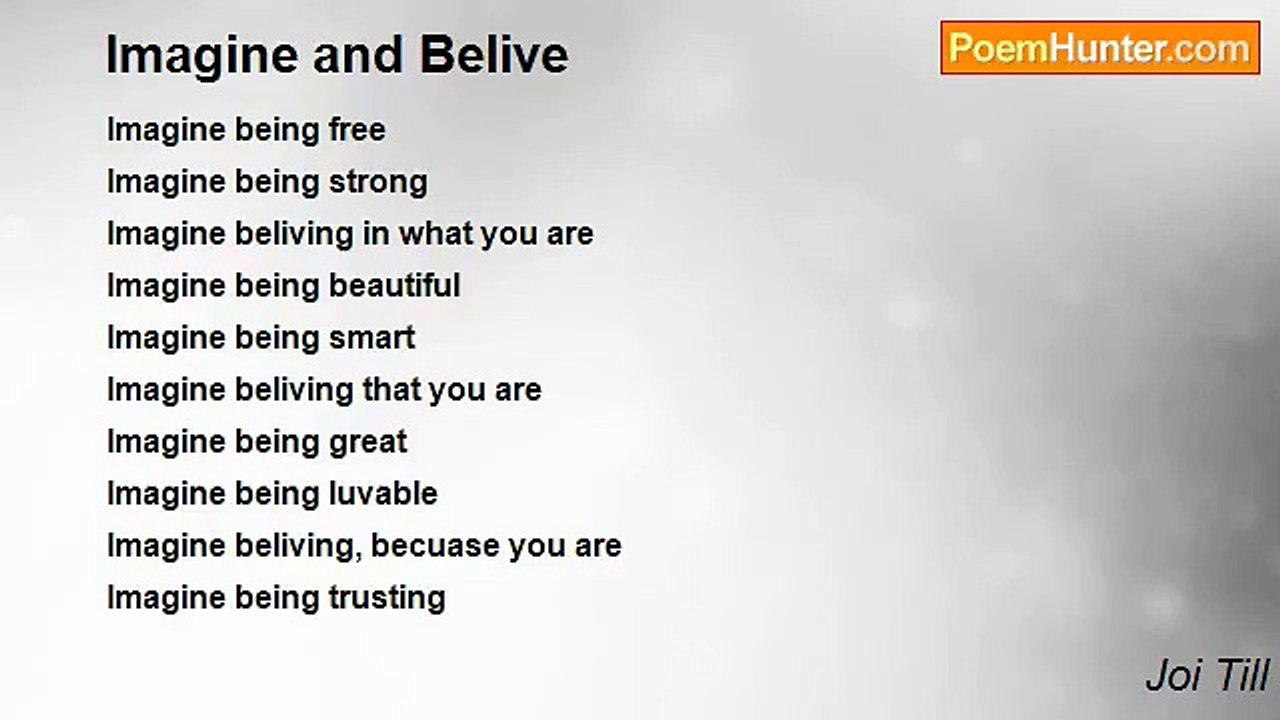 Imagine and Belive

PoemHunter.com

Imagine being free
Imagine being strong
Imagine beliving in what you are
Imagine being beautiful
Imagine being smart
Imagine beliving that you are
Imagine being great
Imagine being luvable
Imagine beliving, becuase you are
Imagine being trusting

Joi Till